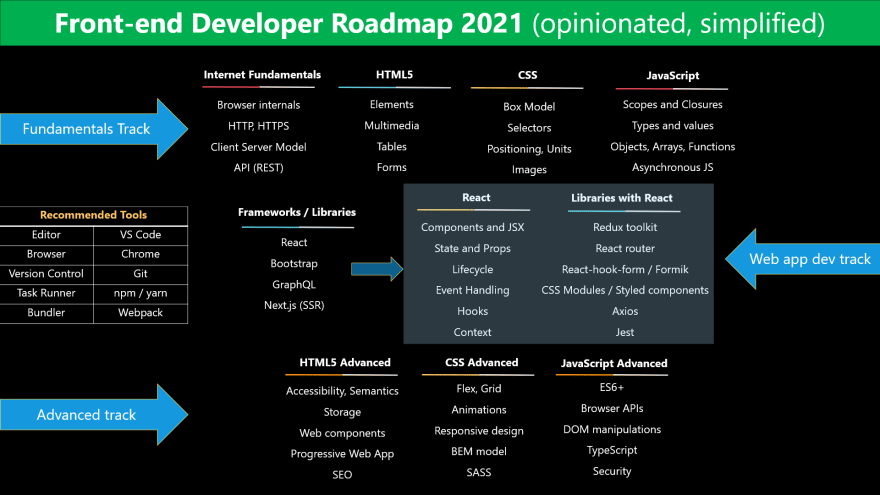 Front-end Developer Roadmap 2021 (opinionated, simplified)

Fundamentals Track

Internet Fundamentals
Browser internals
HTTP, HTTPS
Client Server Model
API (REST)

HTML5
Elements
Multimedia
Tables
Forms

CSS
Box Model
Selectors
Positioning, Units
Images

JavaScript
Scopes and Closures
Types and values
Objects, Arrays, Functions
Asynchronous JS

| Recommended Tools | |
|---|---|
| Editor | VS Code |
| Browser | Chrome |
| Version Control | Git |
| Task Runner | npm / yarn |
| Bundler | Webpack |

Frameworks / Libraries
React
Bootstrap
GraphQL
Next.js (SSR)

React
Components and JSX
State and Props
Lifecycle
Event Handling
Hooks
Context

Libraries with React
Redux toolkit
React router
React-hook-form / Formik
CSS Modules / Styled components
Axios
Jest

Web app dev track

Advanced track

HTML5 Advanced
Accessibility, Semantics
Storage
Web components
Progressive Web App
SEO

CSS Advanced
Flex, Grid
Animations
Responsive design
BEM model
SASS

JavaScript Advanced
ES6+
Browser APIs
DOM manipulations
TypeScript
Security